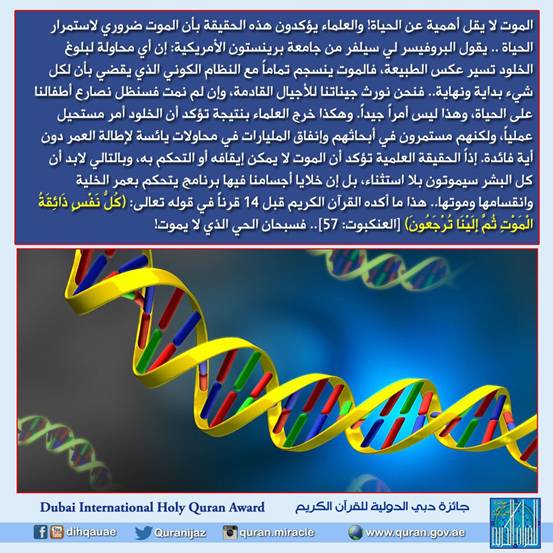 الموت لا يقل أهمية عن الحياة! والعلماء يؤكدون هذه الحقيقة بأن الموت ضروري لاستمرار الحياة .. يقول البروفيسر لي سيلفر من جامعة برينستون الأمريكية: إن أي محاولة لبلوغ الخلود تسير عكس الطبيعة، فالموت ينسجم تماماً مع النظام الكوني الذي يقضي بأن لكل شيء بداية ونهاية.. فنحن نورث جيناتنا للأجيال القادمة، وإن لم نمت فسنظل نصارع أطفالنا على الحياة، وهذا ليس أمراً جيداً. وهكذا خرج العلماء بنتيجة تؤكد أن الخلود أمر مستحيل عملياً، ولكنهم مستمرون في أبحاثهم وإنفاق المليارات في محاولات يائسة لإطالة العمر دون أية فائدة. إذاً الحقيقة العلمية تؤكد أن الموت لا يمكن إيقافه أو التحكم به، وبالتالي لابد أن كل البشر سيموتون بلا استثناء، بل إن خلايا أجسامنا فيها برنامج يتحكم بعمر الخلية وانقسامها وموتها.. هذا ما أكده القرآن الكريم قبل 14 قرناً في قوله تعالى: (كُلُّ نَفْسٍ ذَائِقَةُ الْمَوْتِ ثُمَّ إِلَيْنَا تُرْجَعُونَ) [العنكبوت: 57].. فسبحان الحي الذي لا يموت!

Dubai International Holy Quran Award

جائزة دبي الدولية للقرآن الكريم

dihqauae Quranijaz quran.miracle www.quran.gov.ae